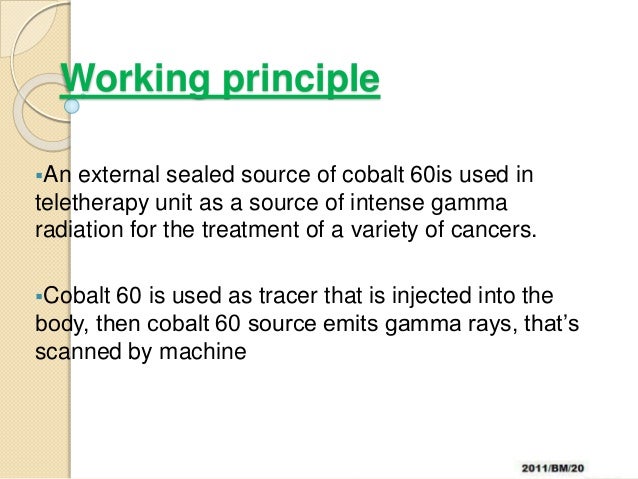 Working principle

▪An external sealed source of cobalt 60is used in teletherapy unit as a source of intense gamma radiation for the treatment of a variety of cancers.

▪Cobalt 60 is used as tracer that is injected into the body, then cobalt 60 source emits gamma rays, that's scanned by machine

2011/BM/20